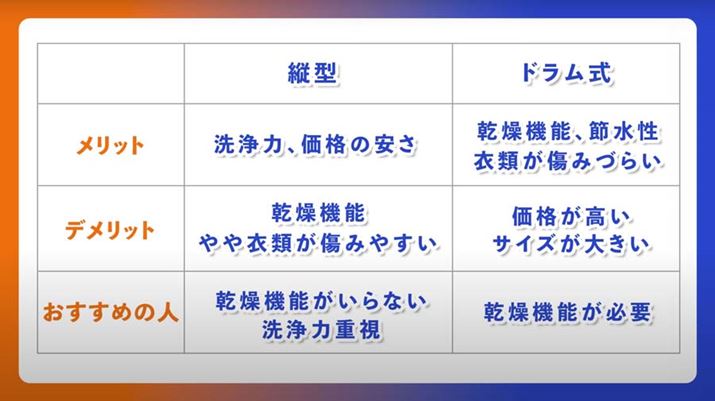 | | 縦型 | ドラム式 |
|---|---|---|
| メリット | 洗浄力、価格の安さ | 乾燥機能、節水性 衣類が傷みづらい |
| デメリット | 乾燥機能 やや衣類が傷みやすい | 価格が高い サイズが大きい |
| おすすめの人 | 乾燥機能がいらない 洗浄力重視 | 乾燥機能が必要 |